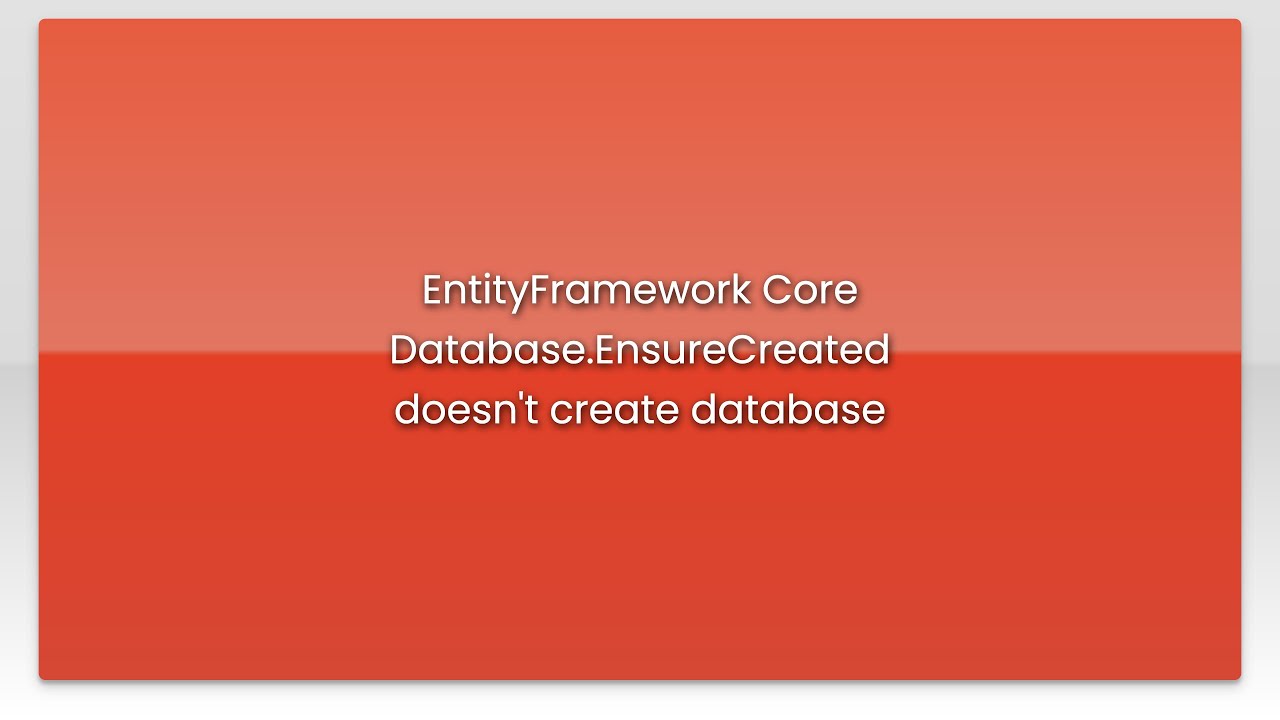 EntityFramework Core Database.EnsureCreated doesn't create database